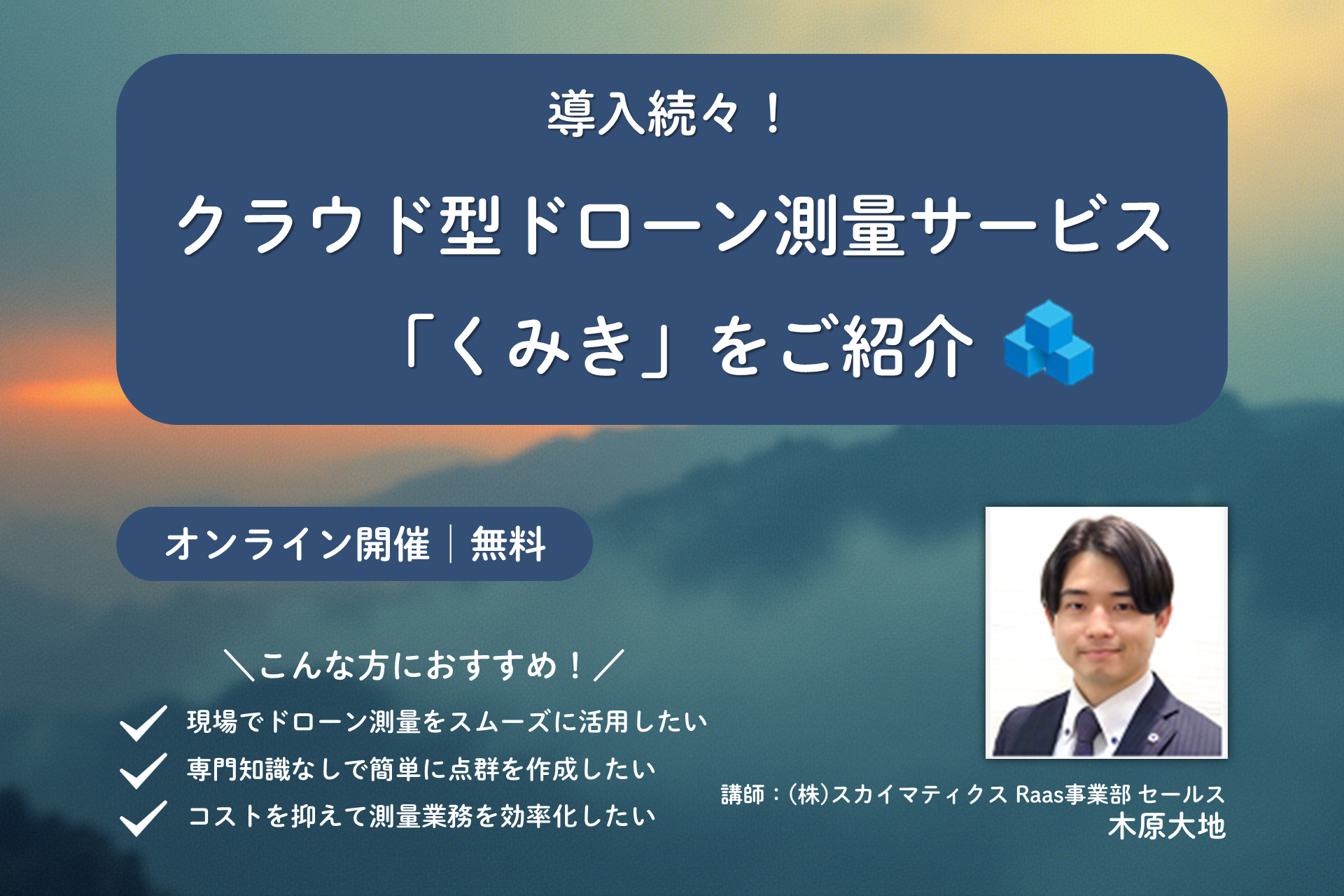 導入続々！
クラウド型ドローン測量サービス
「くみき」をご紹介

オンライン開催｜無料

＼こんな方におすすめ！／
現場でドローン測量をスムーズに活用したい
専門知識なしで簡単に点群を作成したい
コストを抑えて測量業務を効率化したい

講師：(株)スカイマティクス Raas事業部 セールス
木原大地